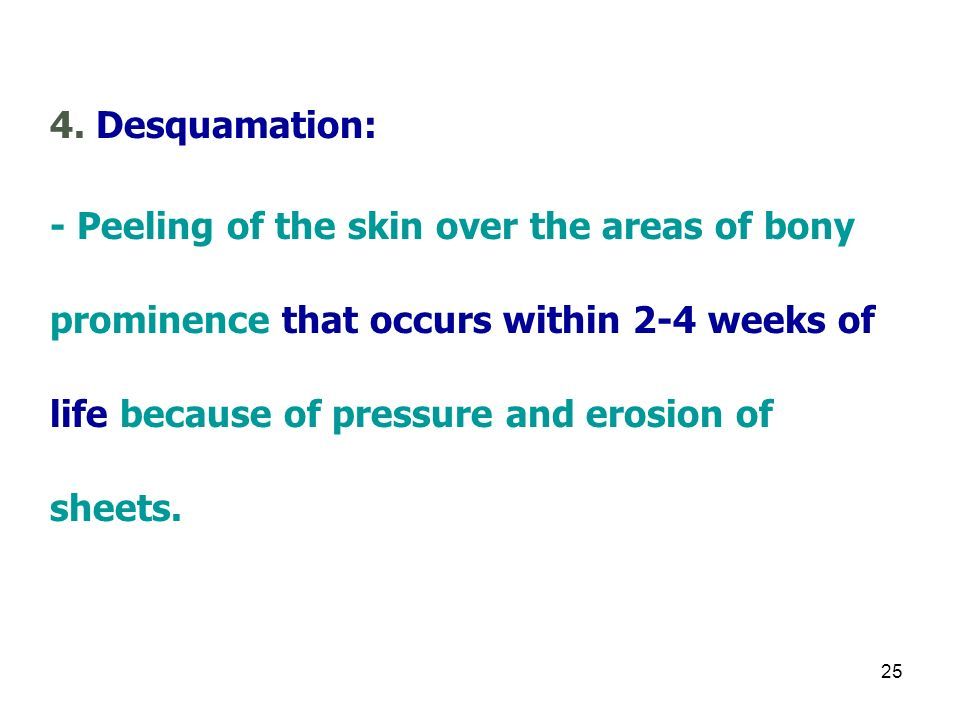 4. Desquamation:

- Peeling of the skin over the areas of bony prominence that occurs within 2-4 weeks of life because of pressure and erosion of sheets.

25